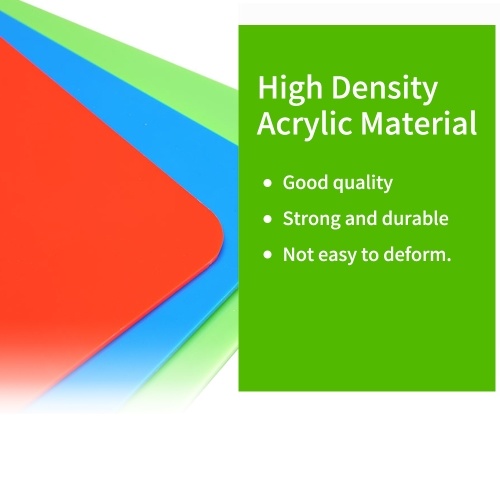 High Density Acrylic Material

• Good quality
• Strong and durable
• Not easy to deform.